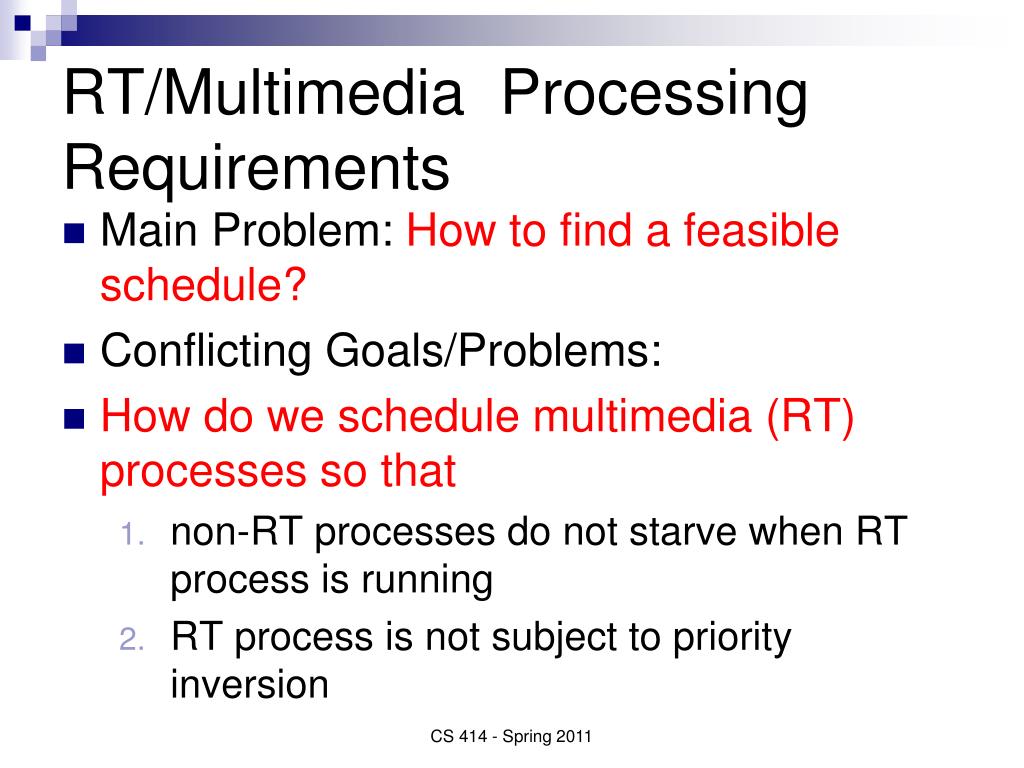 RT/Multimedia Processing Requirements

Main Problem: How to find a feasible schedule?

Conflicting Goals/Problems:

How do we schedule multimedia (RT) processes so that

1. non-RT processes do not starve when RT process is running

2. RT process is not subject to priority inversion

CS 414 - Spring 2011